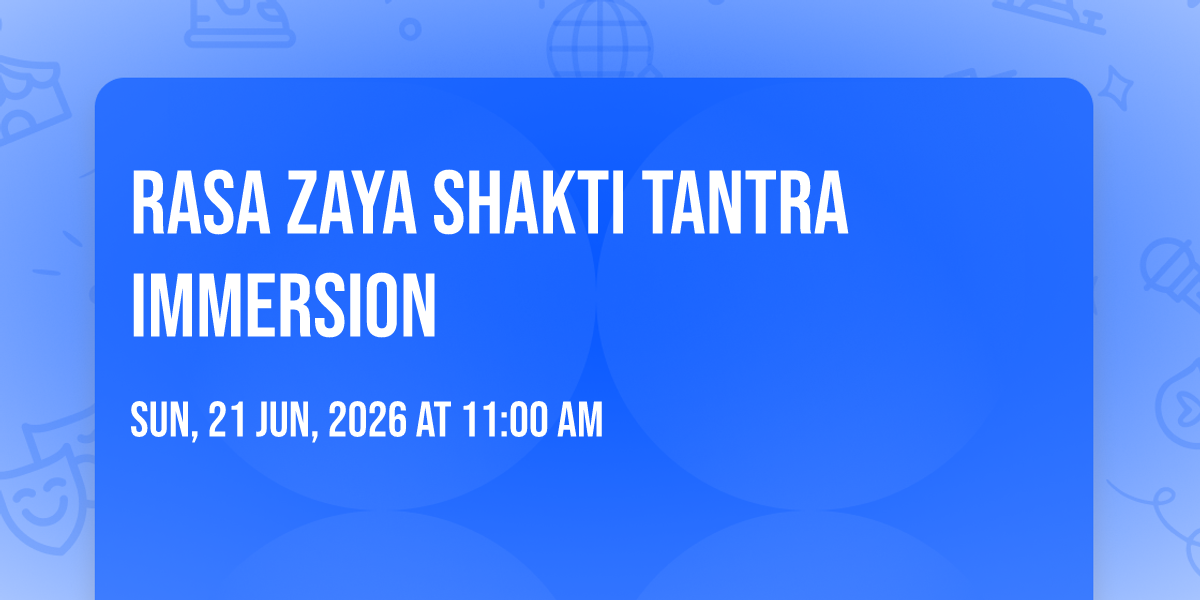 RASA ZAYA SHAKTI TANTRA IMMERSION

SUN, 21 JUN, 2026 AT 11:00 AM